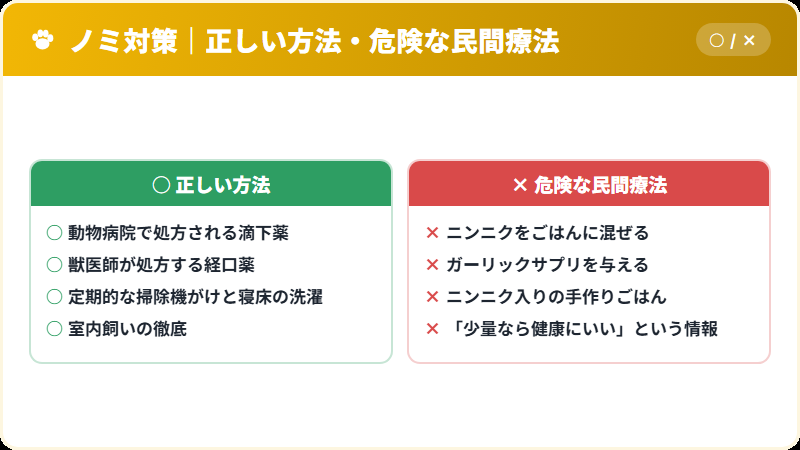 ノミ対策｜正しい方法・危険な民間療法

○ / ×

○ 正しい方法

○ 動物病院で処方される滴下薬
○ 獣医師が処方する経口薬
○ 定期的な掃除機がけと寝床の洗濯
○ 室内飼いの徹底

× 危険な民間療法

× ニンニクをごはんに混ぜる
× ガーリックサプリを与える
× ニンニク入りの手作りごはん
× 「少量なら健康にいい」という情報